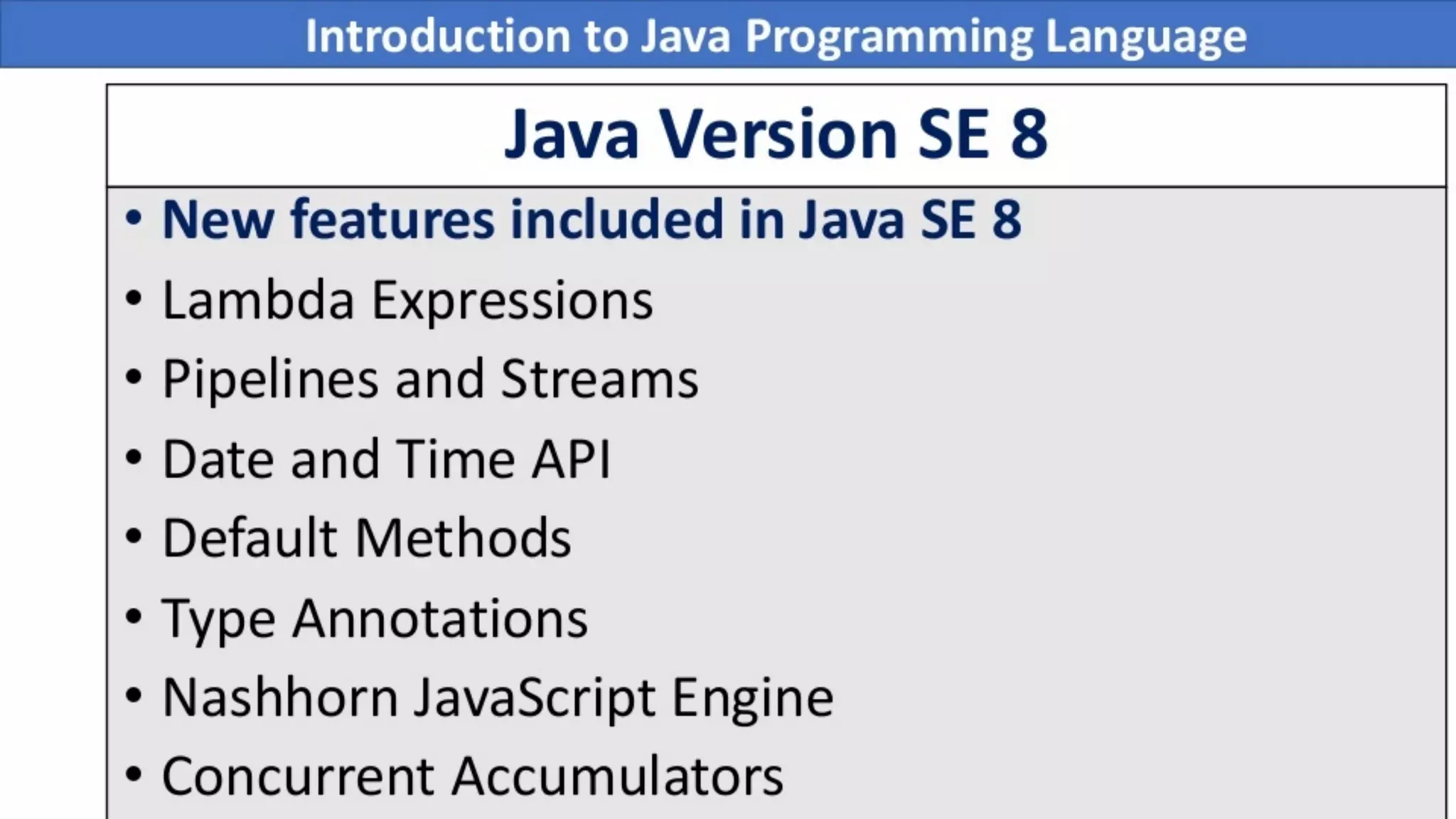 Introduction to Java Programming Language

Java Version SE 8

• New features included in Java SE 8
• Lambda Expressions
• Pipelines and Streams
• Date and Time API
• Default Methods
• Type Annotations
• Nashhorn JavaScript Engine
• Concurrent Accumulators